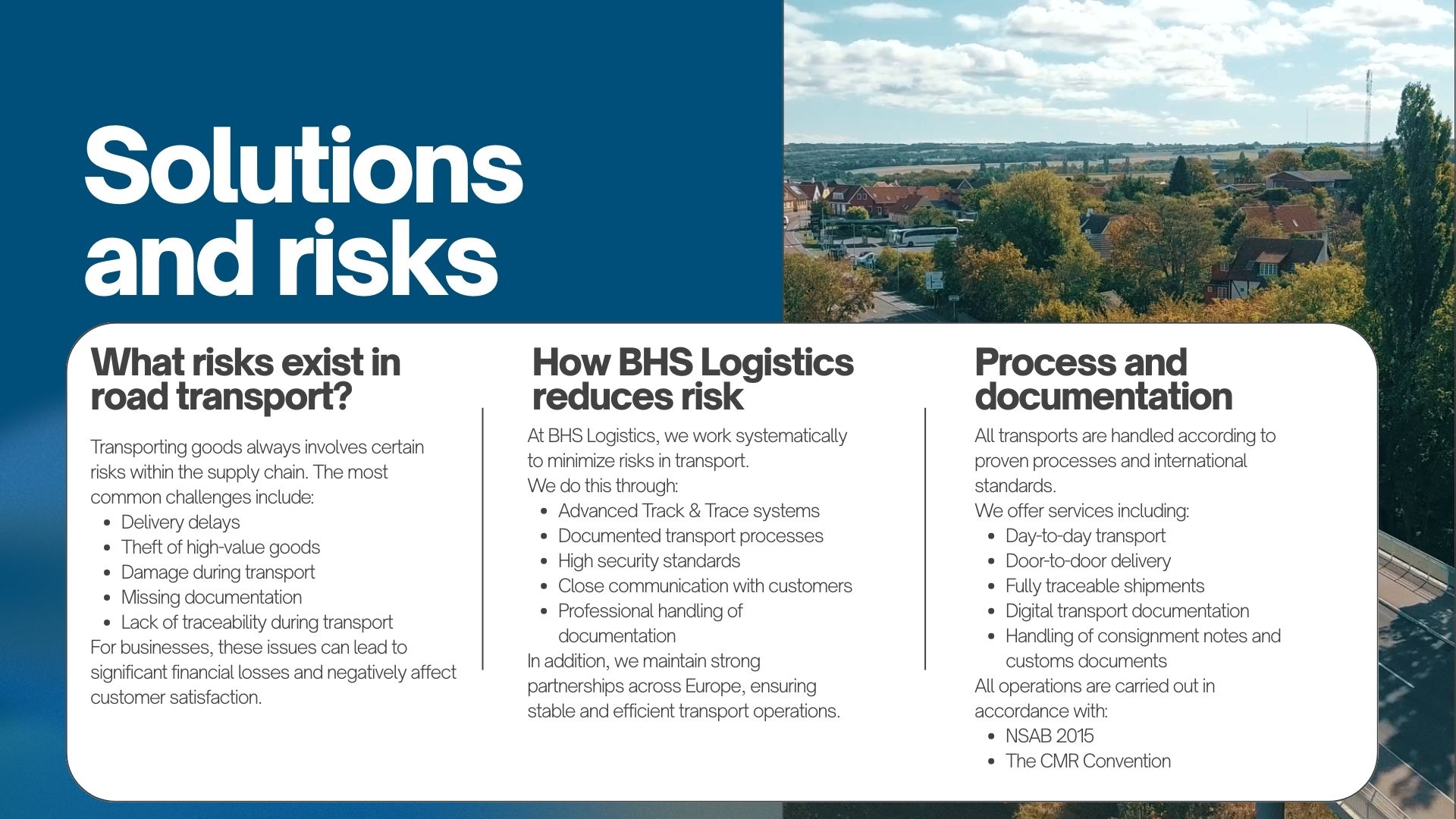 Solutions and risks

What risks exist in road transport?

Transporting goods always involves certain risks within the supply chain. The most common challenges include:
- Delivery delays
- Theft of high-value goods
- Damage during transport
- Missing documentation
- Lack of traceability during transport

For businesses, these issues can lead to significant financial losses and negatively affect customer satisfaction.

How BHS Logistics reduces risk

At BHS Logistics, we work systematically to minimize risks in transport.
We do this through:
- Advanced Track & Trace systems
- Documented transport processes
- High security standards
- Close communication with customers
- Professional handling of documentation

In addition, we maintain strong partnerships across Europe, ensuring stable and efficient transport operations.

Process and documentation

All transports are handled according to proven processes and international standards.
We offer services including:
- Day-to-day transport
- Door-to-door delivery
- Fully traceable shipments
- Digital transport documentation
- Handling of consignment notes and customs documents

All operations are carried out in accordance with:
- NSAB 2015
- The CMR Convention